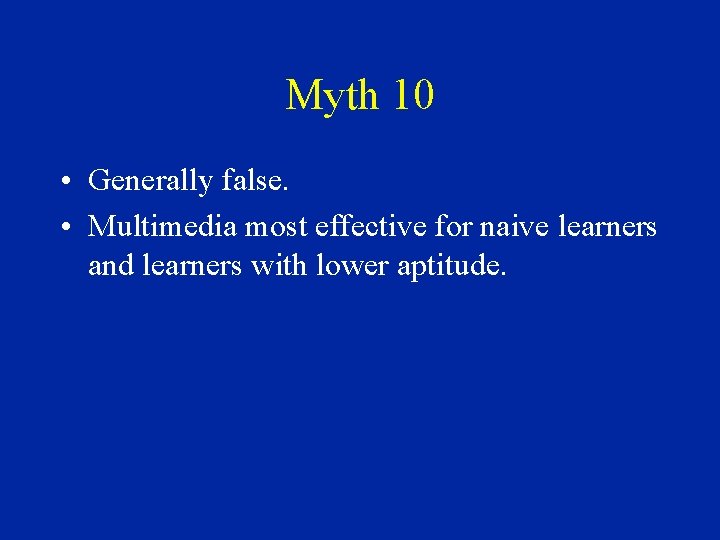 Myth 10

• Generally false.
• Multimedia most effective for naive learners and learners with lower aptitude.